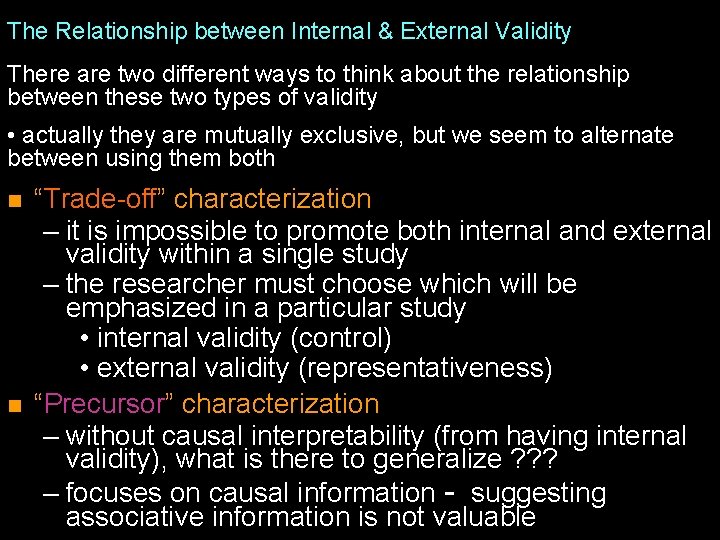 The Relationship between Internal & External Validity

There are two different ways to think about the relationship between these two types of validity

• actually they are mutually exclusive, but we seem to alternate between using them both

■ “Trade-off” characterization
– it is impossible to promote both internal and external validity within a single study
– the researcher must choose which will be emphasized in a particular study
• internal validity (control)
• external validity (representativeness)

■ “Precursor” characterization
– without causal interpretability (from having internal validity), what is there to generalize ???
– focuses on causal information - suggesting associative information is not valuable